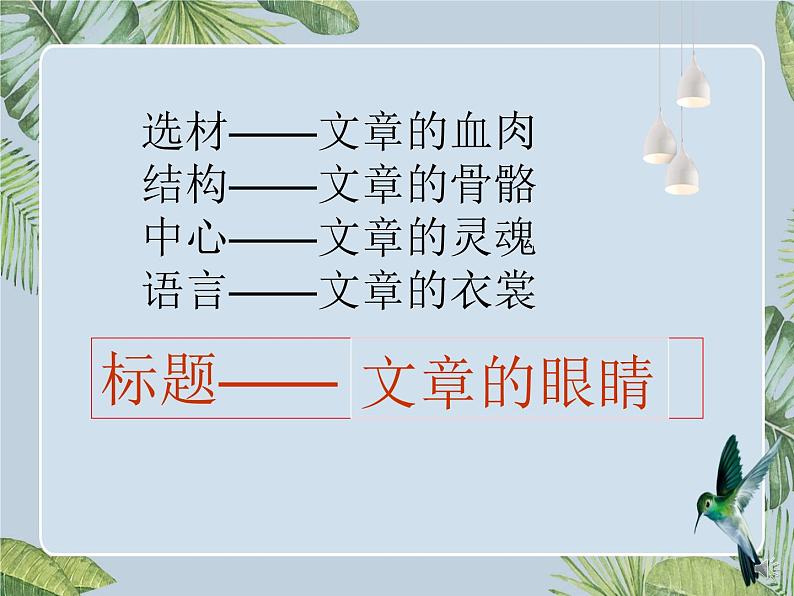 选材——文章的血肉
结构——文章的骨骼
中心——文章的灵魂
语言——文章的衣裳

标题—— 文章的眼睛